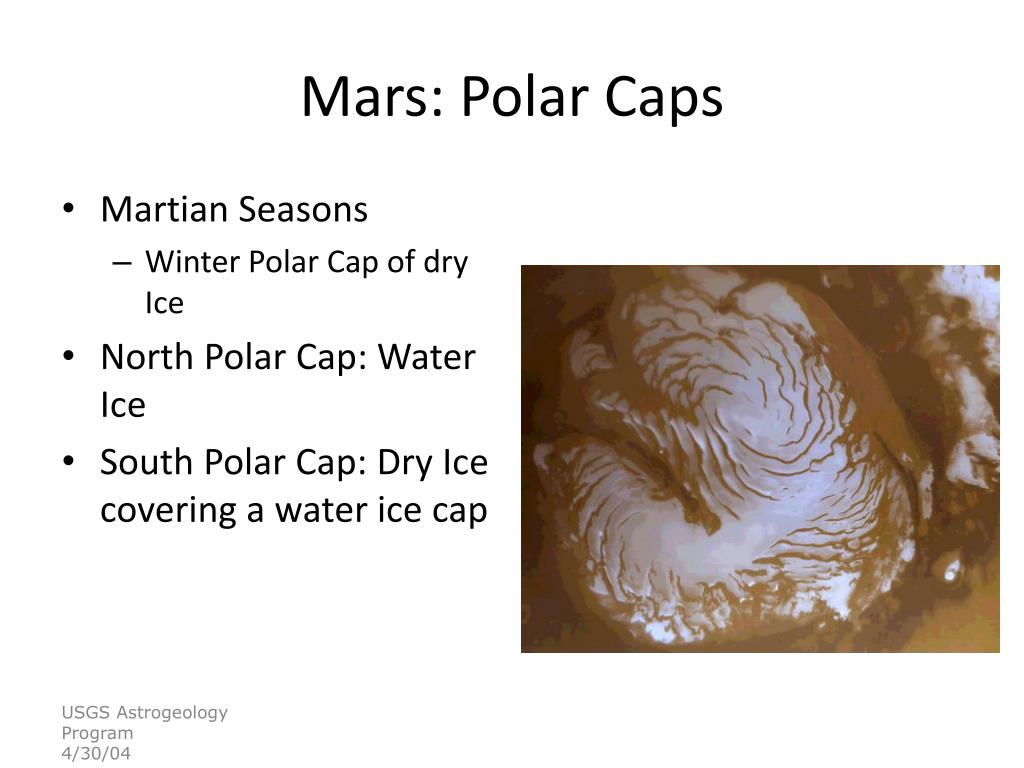 Mars: Polar Caps

• Martian Seasons
– Winter Polar Cap of dry Ice

• North Polar Cap: Water Ice

• South Polar Cap: Dry Ice covering a water ice cap

USGS Astrogeology Program
4/30/04